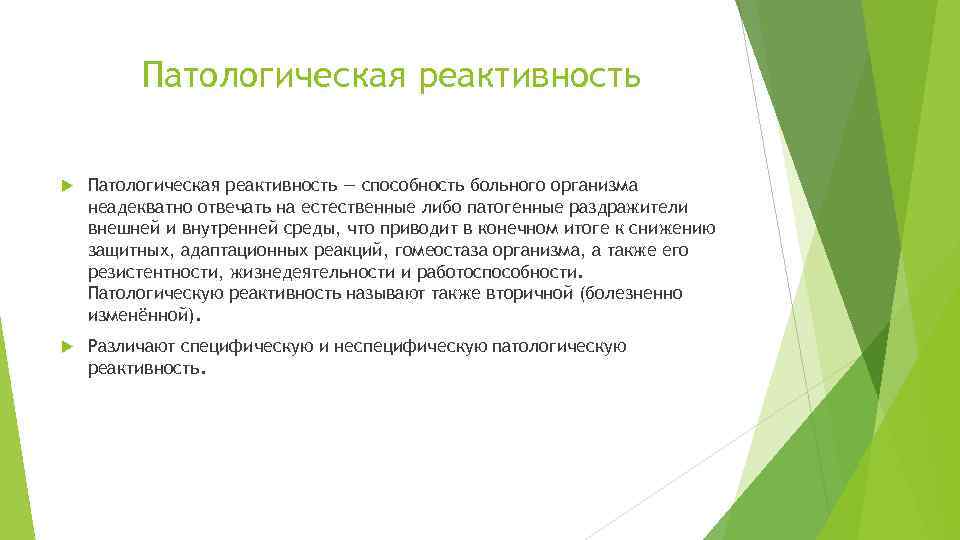 Патологическая реактивность

Патологическая реактивность — способность больного организма неадекватно отвечать на естественные либо патогенные раздражители внешней и внутренней среды, что приводит в конечном итоге к снижению защитных, адаптационных реакций, гомеостаза организма, а также его резистентности, жизнедеятельности и работоспособности. Патологическую реактивность называют также вторичной (болезненно изменённой).

Различают специфическую и неспецифическую патологическую реактивность.